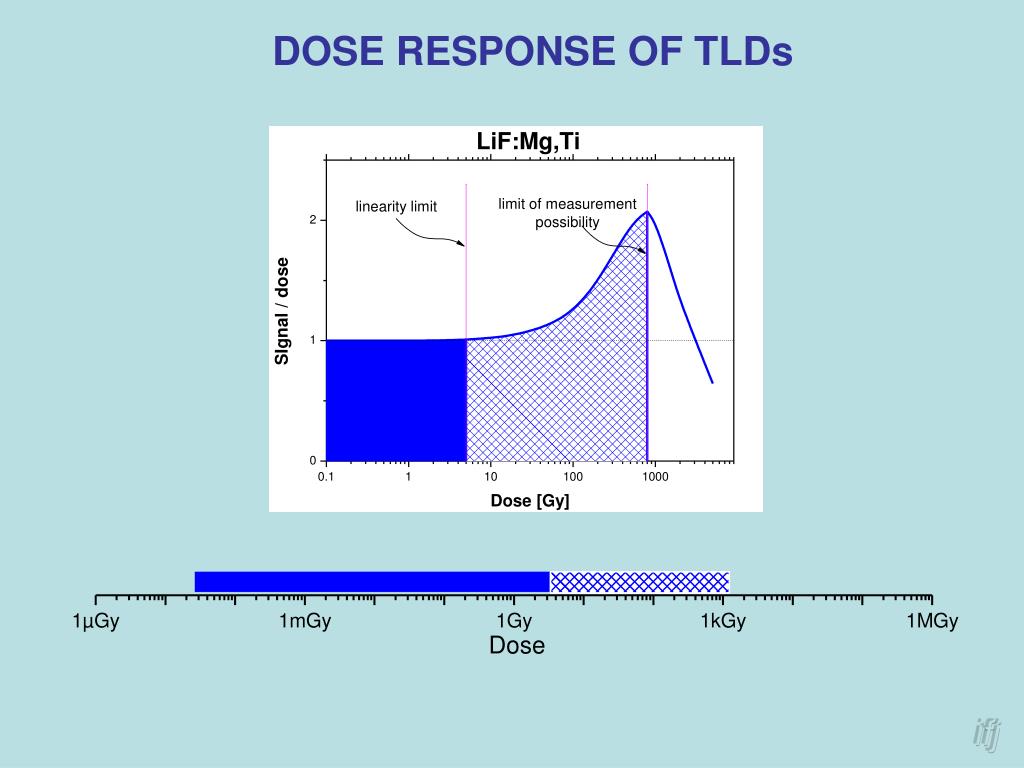 DOSE RESPONSE OF TLDs

LiF:Mg,Ti

linearity limit

limit of measurement possibility

Signal / dose

2

1

0

0.1 1 10 100 1000

Dose [Gy]

1µGy 1mGy 1Gy 1kGy 1MGy

Dose

ifj